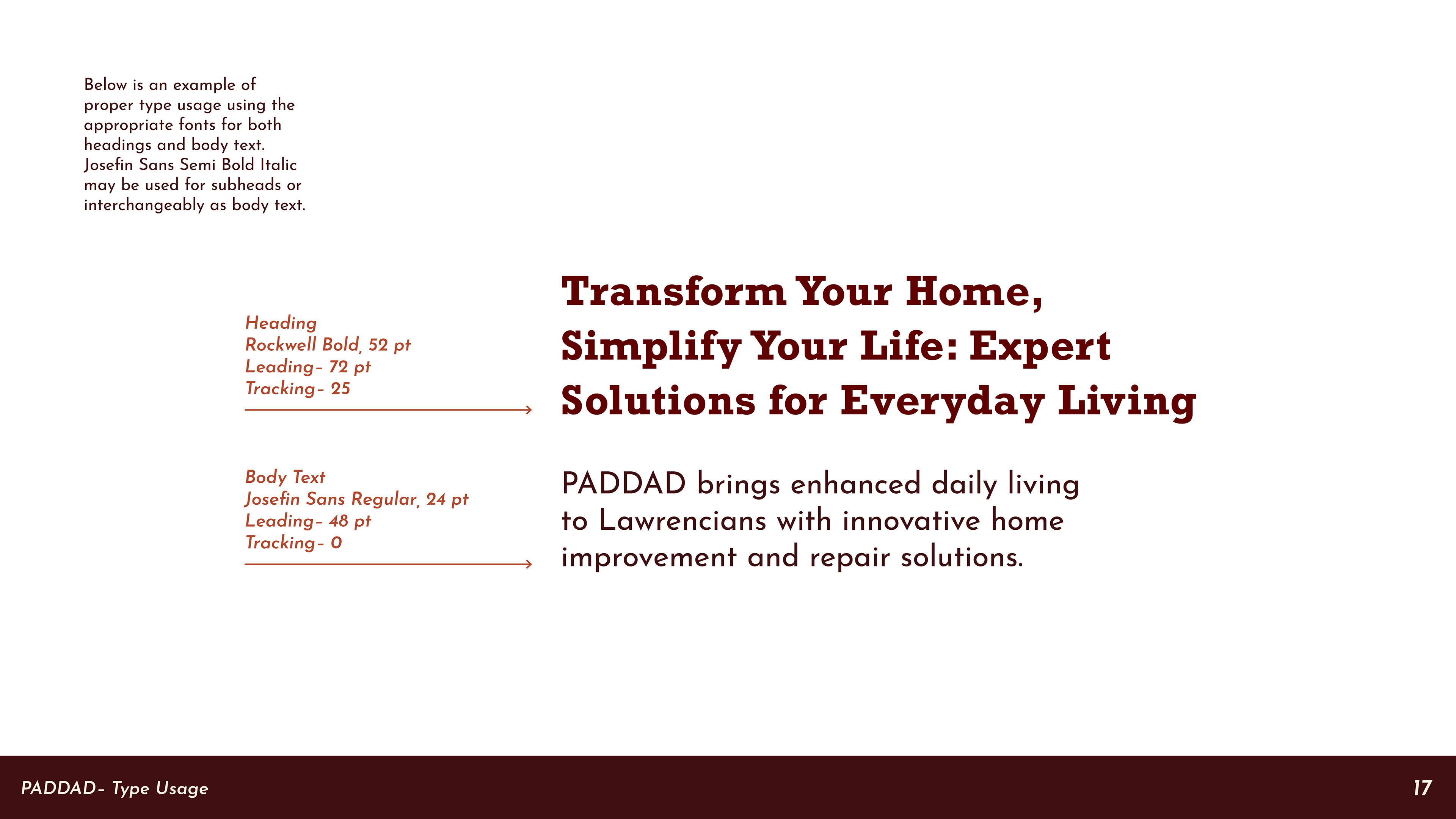 Below is an example of proper type usage using the appropriate fonts for both headings and body text. Josefin Sans Semi Bold Italic may be used for subheads or interchangeably as body text.

Heading
Rockwell Bold, 52 pt
Leading- 72 pt
Tracking- 25

Transform Your Home, Simplify Your Life: Expert Solutions for Everyday Living

Body Text
Josefin Sans Regular, 24 pt
Leading- 48 pt
Tracking- 0

PADDAD brings enhanced daily living to Lawrencians with innovative home improvement and repair solutions.

PADDAD- Type Usage

17